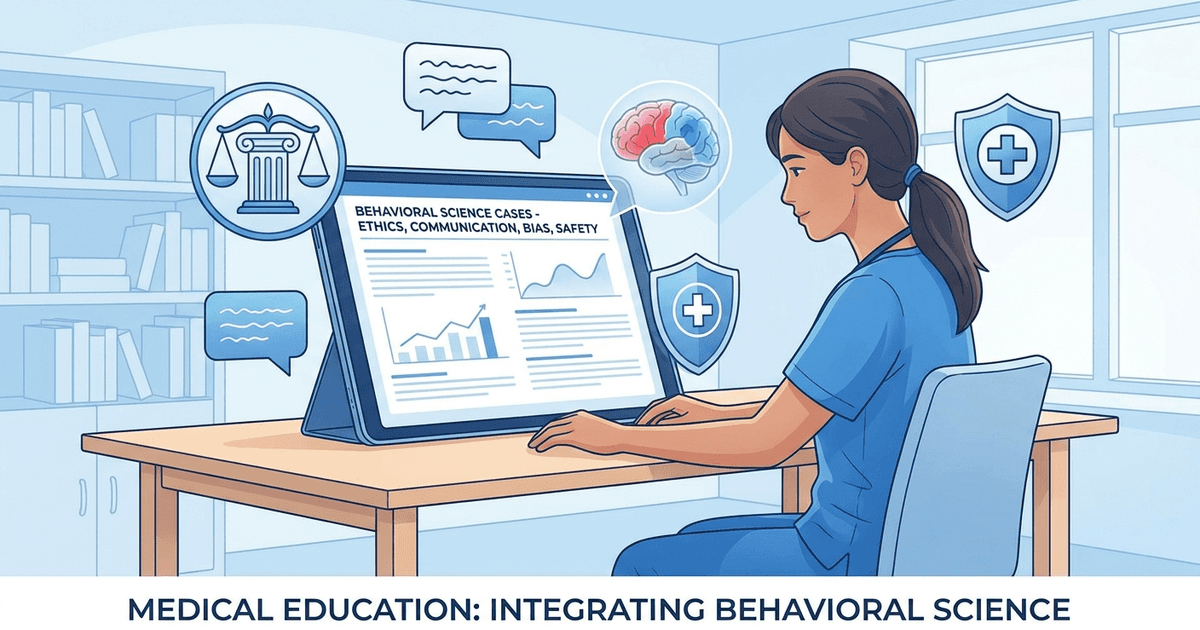 BEHAVIORAL SCIENCE CASES - ETHICS, COMMUNICATION, BIAS, SAFETY

MEDICAL EDUCATION: INTEGRATING BEHAVIORAL SCIENCE